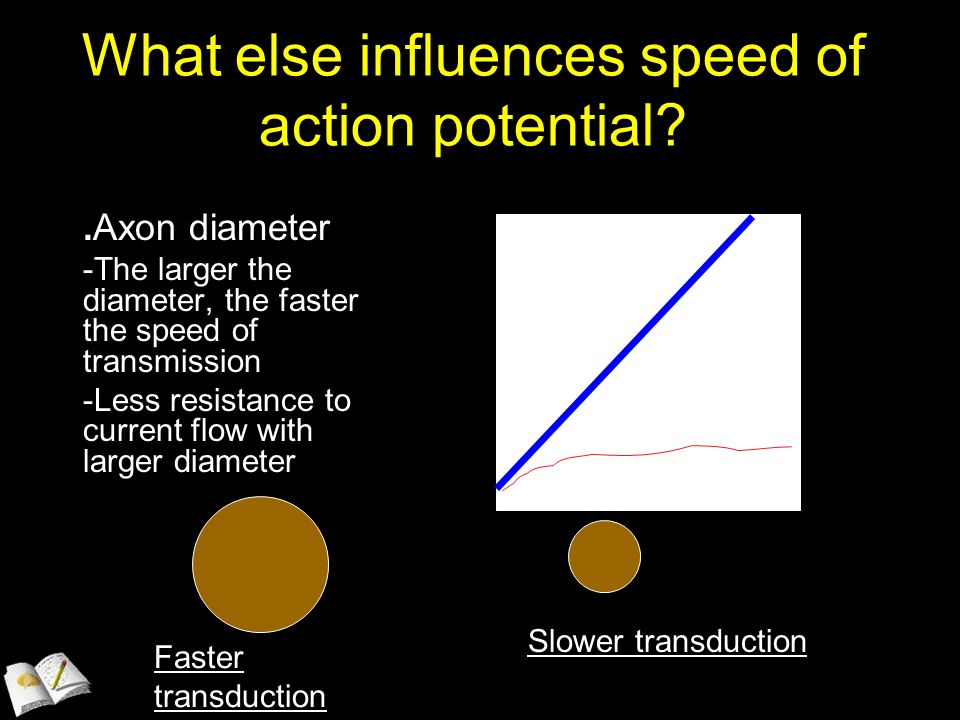 What else influences speed of action potential?

.Axon diameter

-The larger the diameter, the faster the speed of transmission

-Less resistance to current flow with larger diameter

Faster transduction

Slower transduction